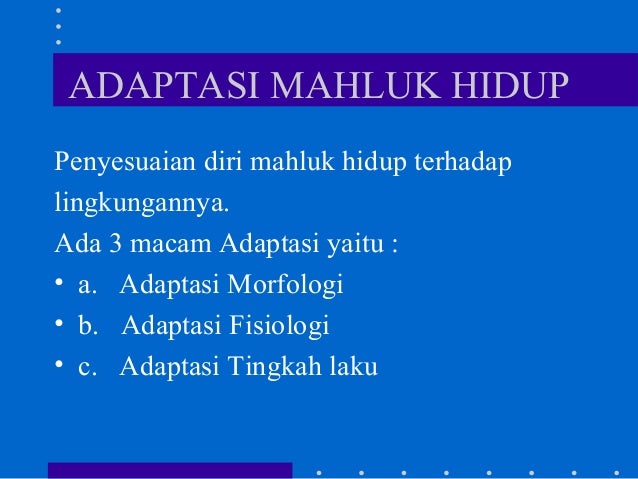 ADAPTASI MAHLUK HIDUP

Penyesuaian diri mahluk hidup terhadap lingkungannya.
Ada 3 macam Adaptasi yaitu :
• a. Adaptasi Morfologi
• b. Adaptasi Fisiologi
• c. Adaptasi Tingkah laku